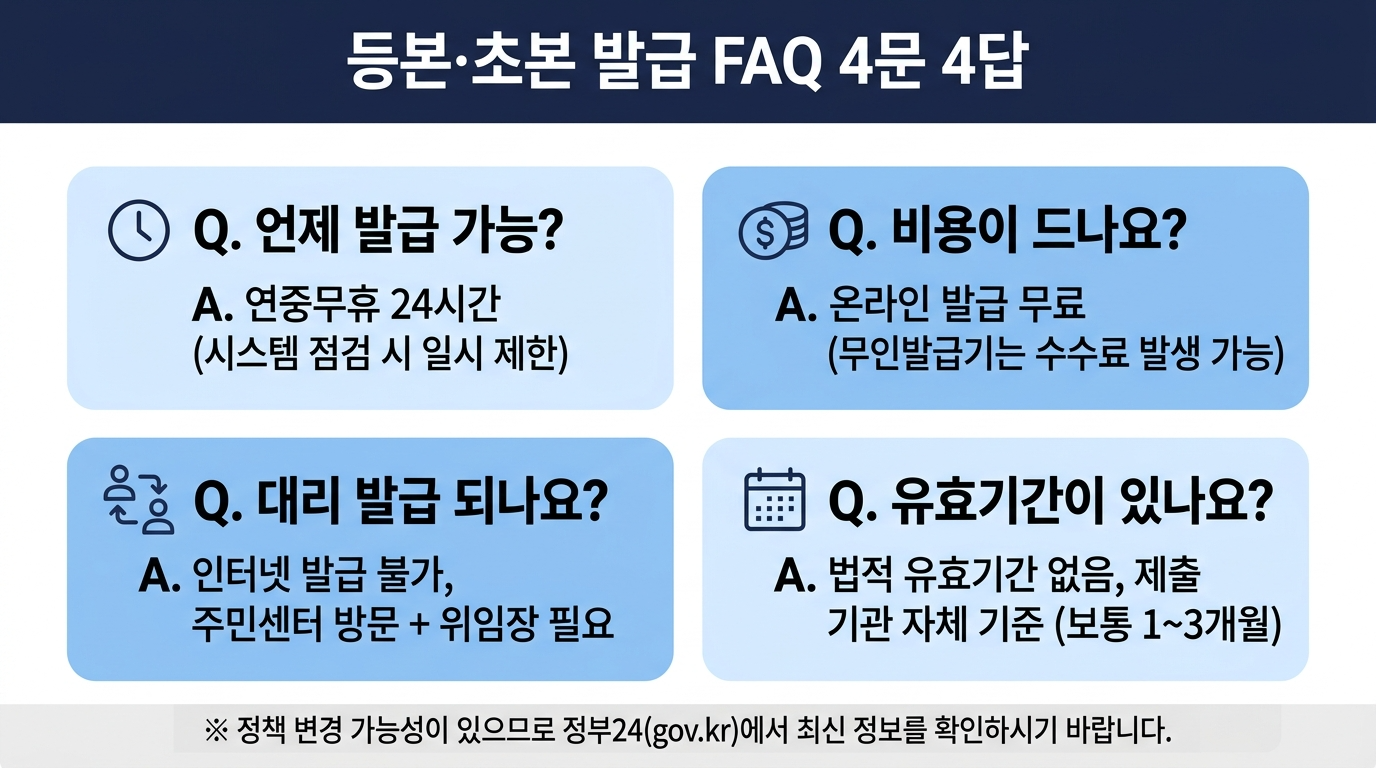 등본·초본 발급 FAQ 4문 4답

Q. 언제 발급 가능?
A. 연중무휴 24시간 (시스템 점검 시 일시 제한)

Q. 비용이 드나요?
A. 온라인 발급 무료 (무인발급기는 수수료 발생 가능)

Q. 대리 발급 되나요?
A. 인터넷 발급 불가, 주민센터 방문 + 위임장 필요

Q. 유효기간이 있나요?
A. 법적 유효기간 없음, 제출 기관 자체 기준 (보통 1~3개월)

※ 정책 변경 가능성이 있으므로 정부24(gov.kr)에서 최신 정보를 확인하시기 바랍니다.